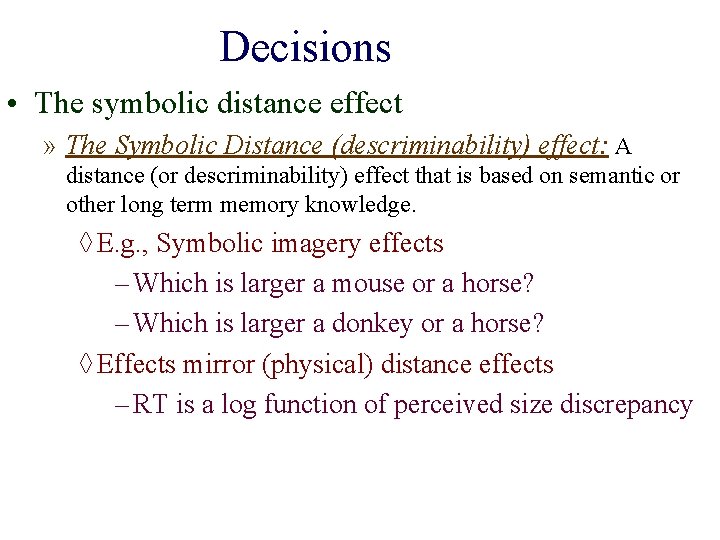 Decisions

• The symbolic distance effect

» The Symbolic Distance (descriminability) effect: A distance (or descriminability) effect that is based on semantic or other long term memory knowledge.

◊ E.g., Symbolic imagery effects

– Which is larger a mouse or a horse?

– Which is larger a donkey or a horse?

◊ Effects mirror (physical) distance effects

– RT is a log function of perceived size discrepancy